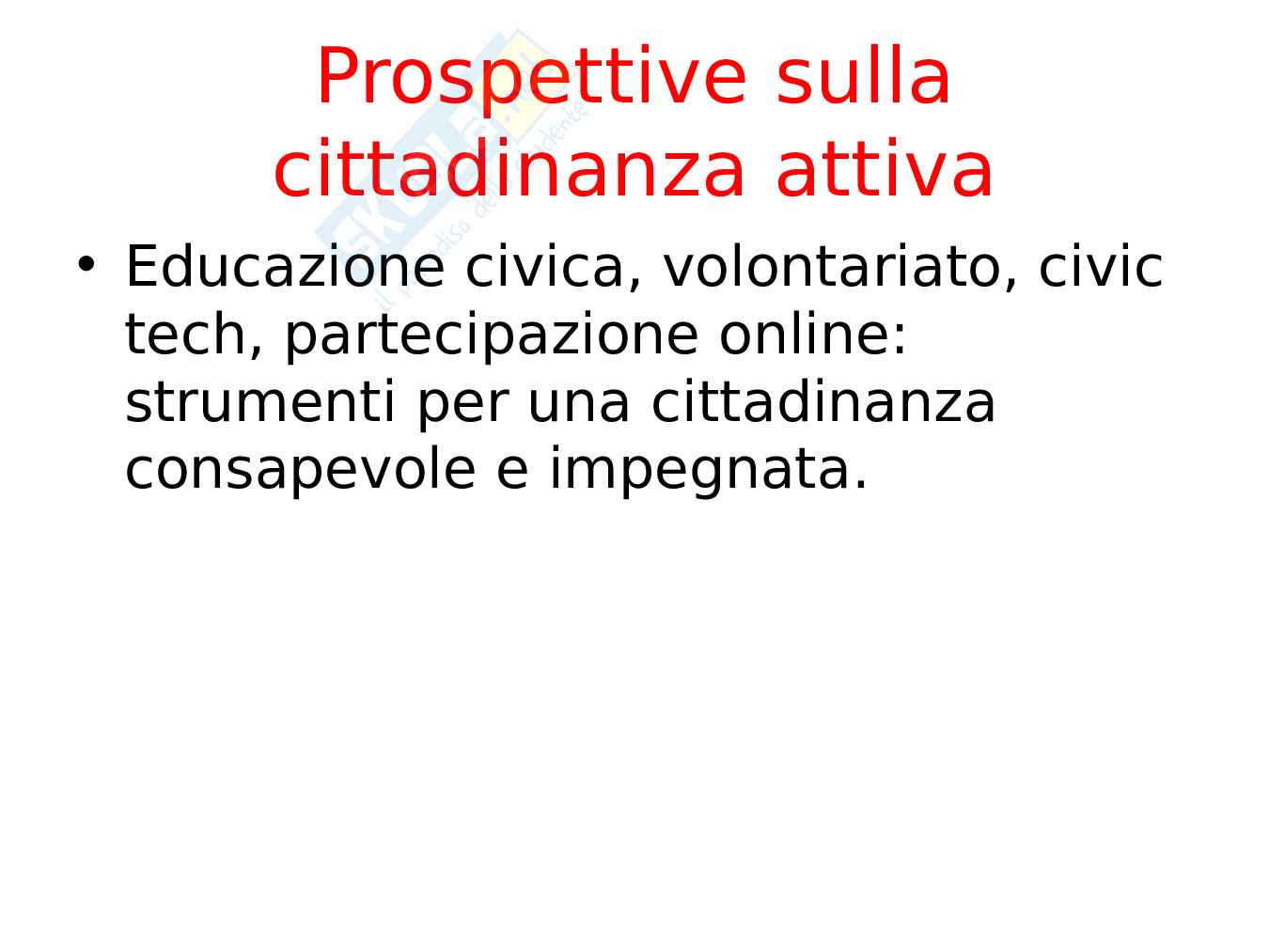 Prospettive sulla cittadinanza attiva

• Educazione civica, volontariato, civic tech, partecipazione online: strumenti per una cittadinanza consapevole e impegnata.